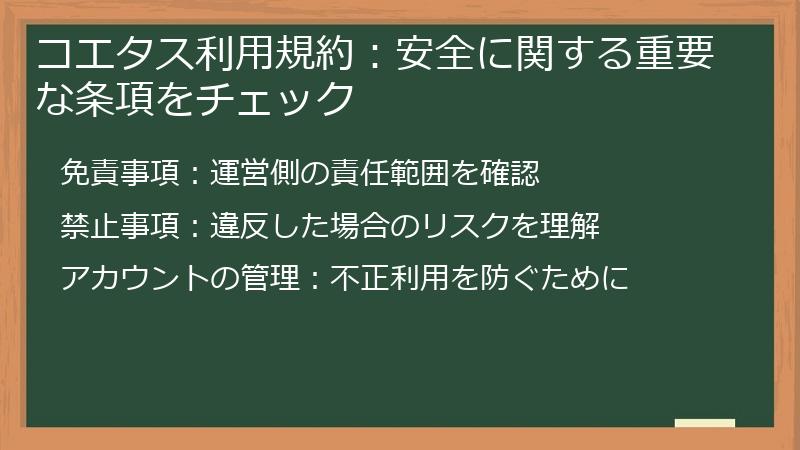 コエタス利用規約：安全に関する重要な条項をチェック

免責事項：運営側の責任範囲を確認

禁止事項：違反した場合のリスクを理解

アカウントの管理：不正利用を防ぐために